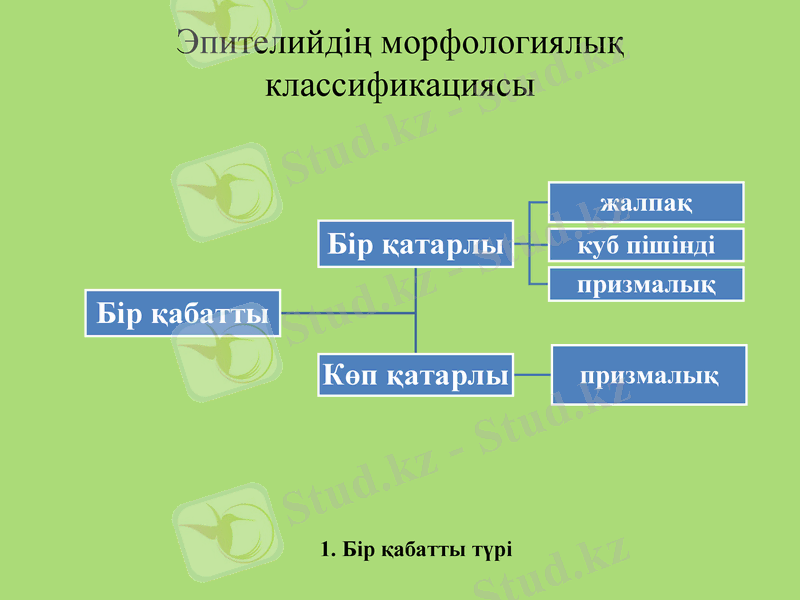 Эпителийдің морфологиялық классификациясы

Бір қабатты

Бір қатарлы

жалпақ

куб пішінді

призмалық

Көп қатарлы

призмалық

1. Бір қабатты түрі

Stud.kz - Stud.kz